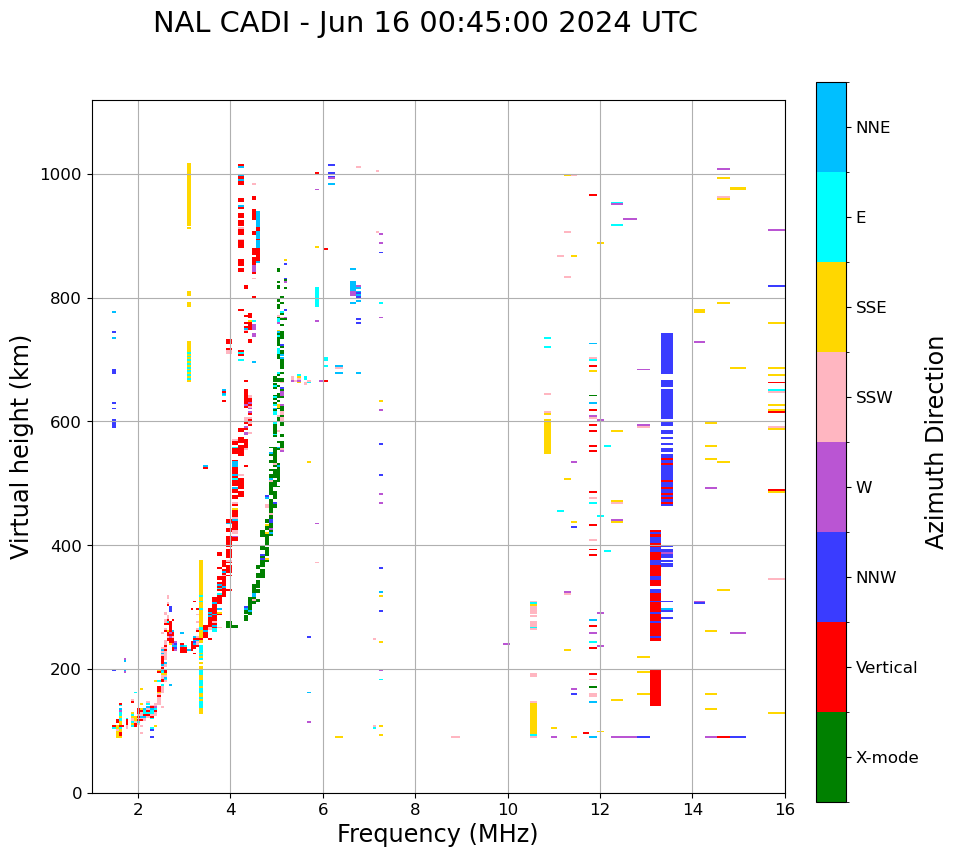 NAL CADI - Jun 16 00:45:00 2024 UTC

Virtual height (km)

1000
800
600
400
200
0

2
4
6
8
10
12
14
16

Frequency (MHz)

NNE
E
SSE
SSW
W
NNW
Vertical
X-mode

Azimuth Direction